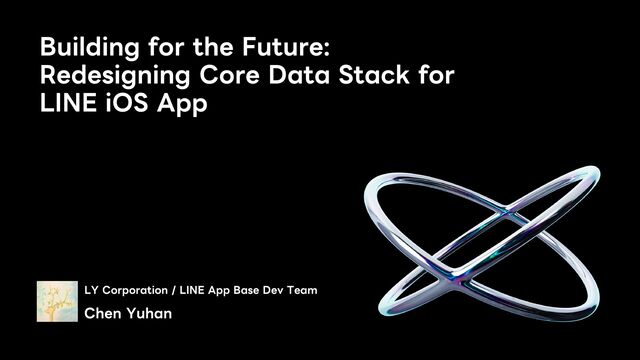 Building for the Future:
Redesigning Core Data Stack for LINE iOS App

LY Corporation / LINE App Base Dev Team
Chen Yuhan